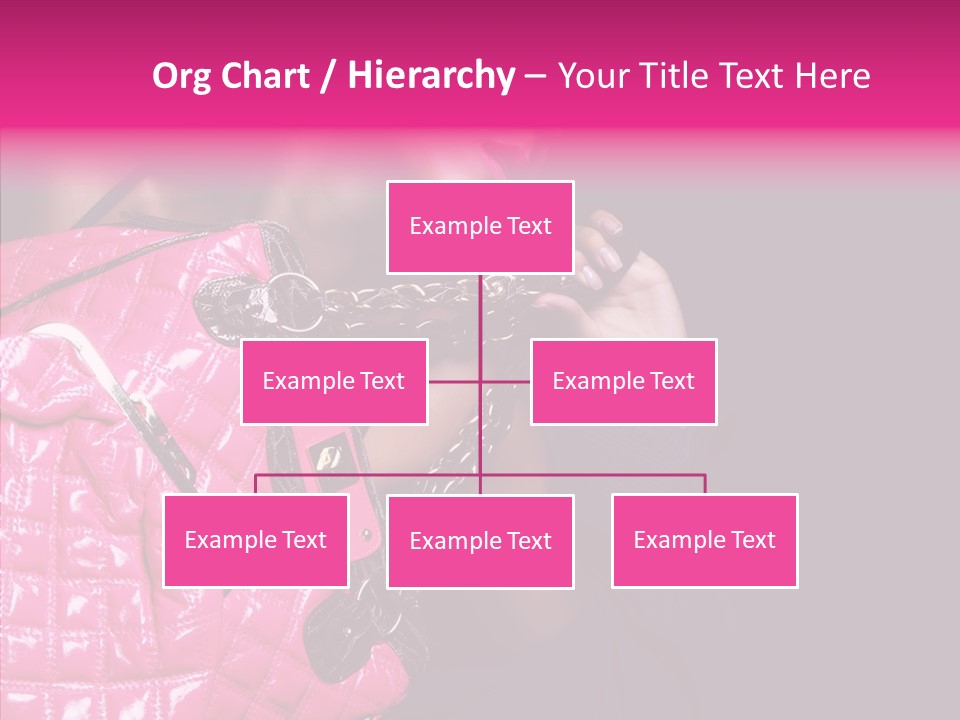 Org Chart / Hierarchy – Your Title Text Here

Example Text

Example Text

Example Text

Example Text

Example Text

Example Text